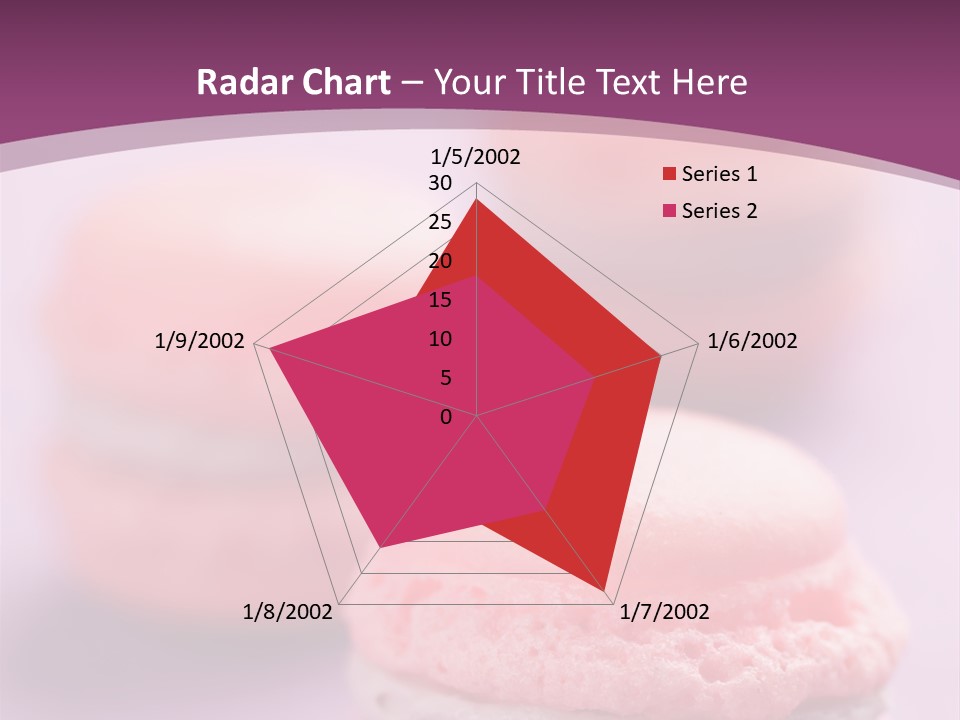 Radar Chart – Your Title Text Here

1/5/2002
30
25
20
15
10
5
0
1/6/2002
1/7/2002
1/8/2002
1/9/2002

Series 1
Series 2